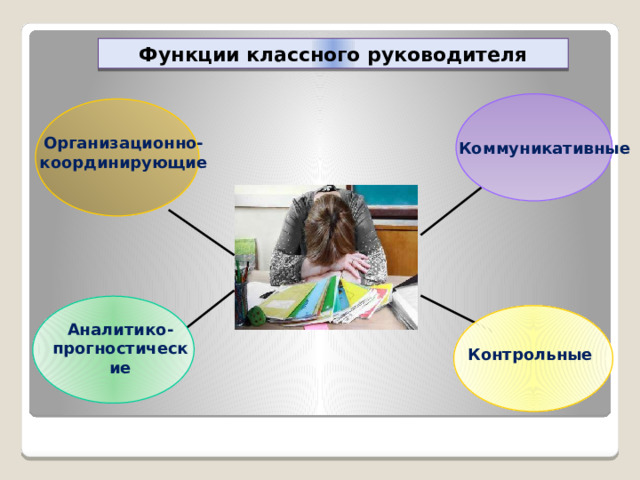 Функции классного руководителя

Организационно-координирующие

Коммуникативные

Аналитико-прогностические

Контрольные